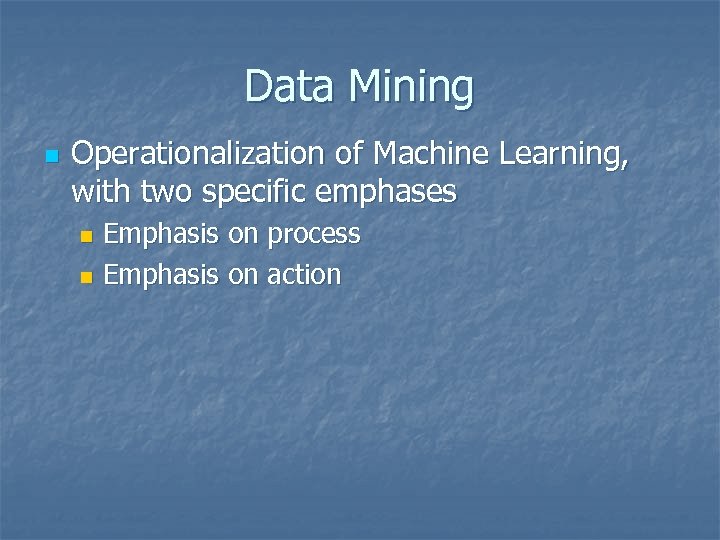 Data Mining

Operationalization of Machine Learning, with two specific emphases

Emphasis on process

Emphasis on action